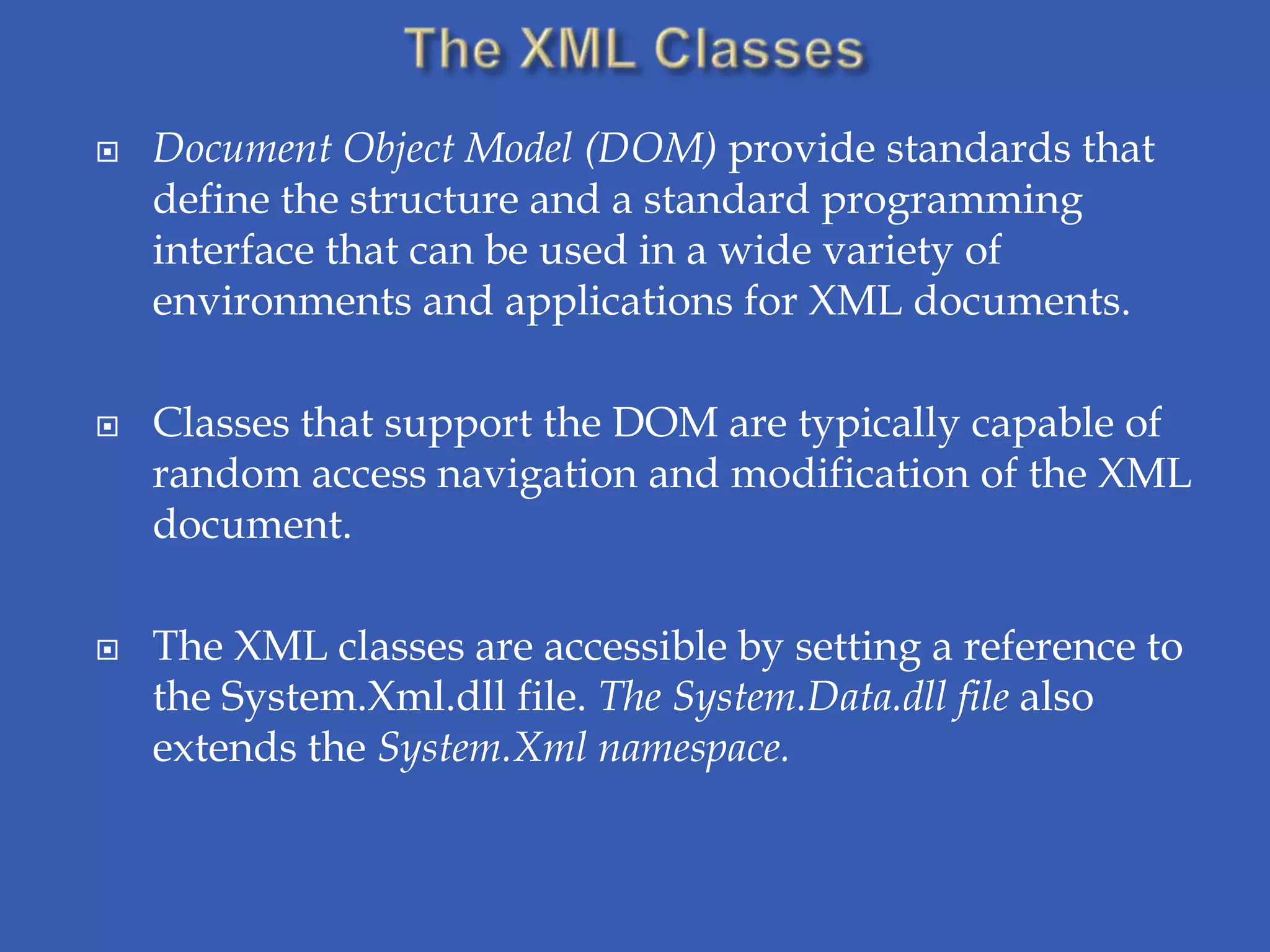 The XML Classes

Document Object Model (DOM) provide standards that define the structure and a standard programming interface that can be used in a wide variety of environments and applications for XML documents.

Classes that support the DOM are typically capable of random access navigation and modification of the XML document.

The XML classes are accessible by setting a reference to the System.Xml.dll file. The System.Data.dll file also extends the System.Xml namespace.